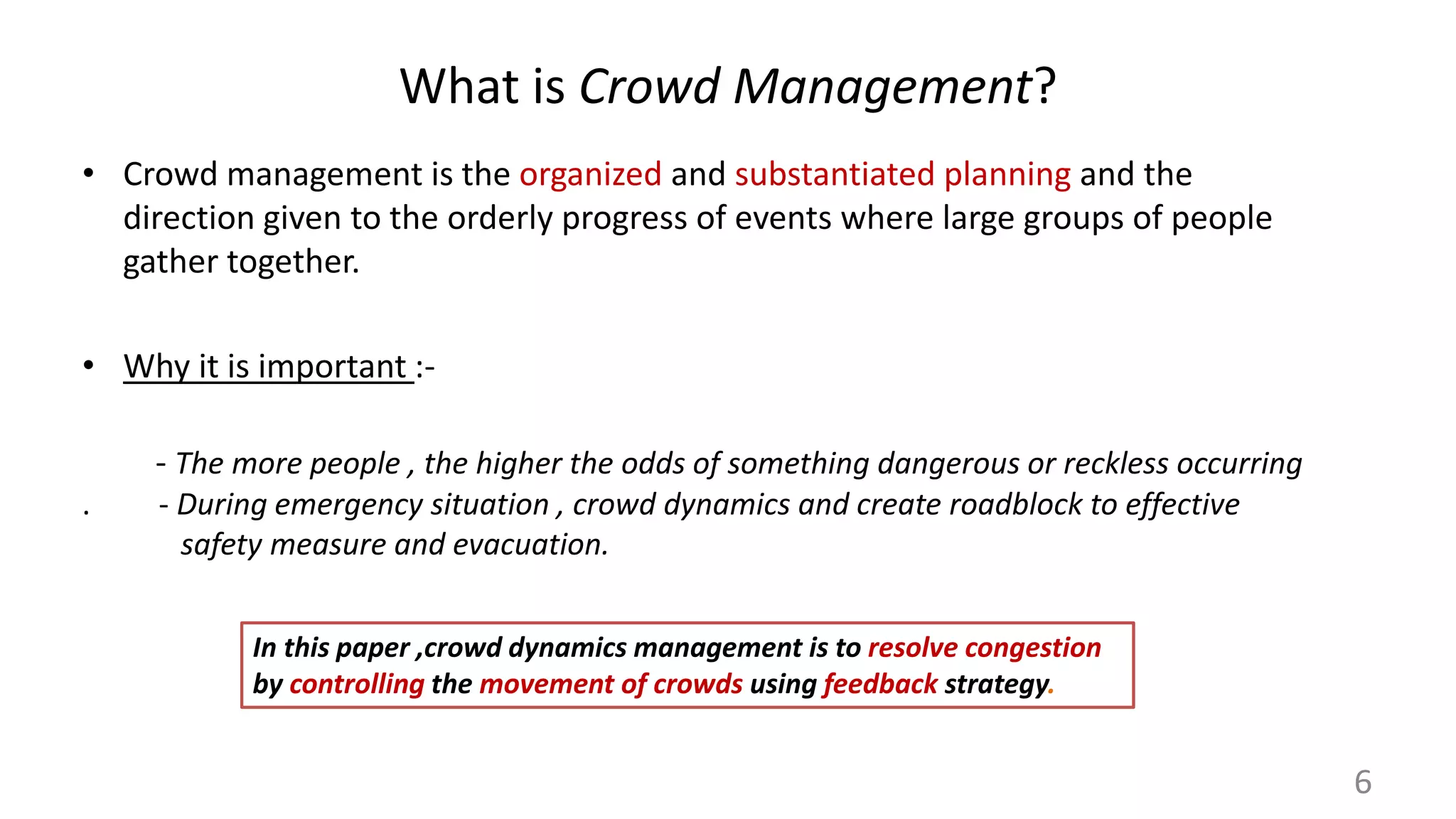 What is Crowd Management?

• Crowd management is the organized and substantiated planning and the direction given to the orderly progress of events where large groups of people gather together.

• Why it is important :-

- The more people , the higher the odds of something dangerous or reckless occurring
. - During emergency situation , crowd dynamics and create roadblock to effective safety measure and evacuation.

In this paper ,crowd dynamics management is to resolve congestion by controlling the movement of crowds using feedback strategy.

6